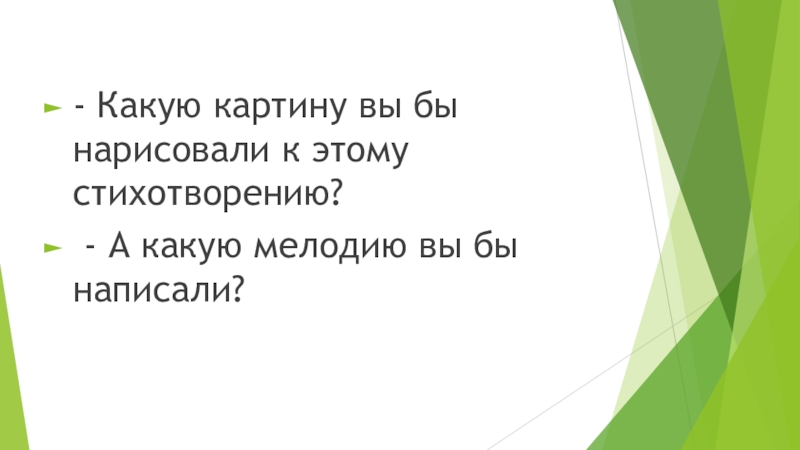 - Какую картину вы бы нарисовали к этому стихотворению?

- А какую мелодию вы бы написали?